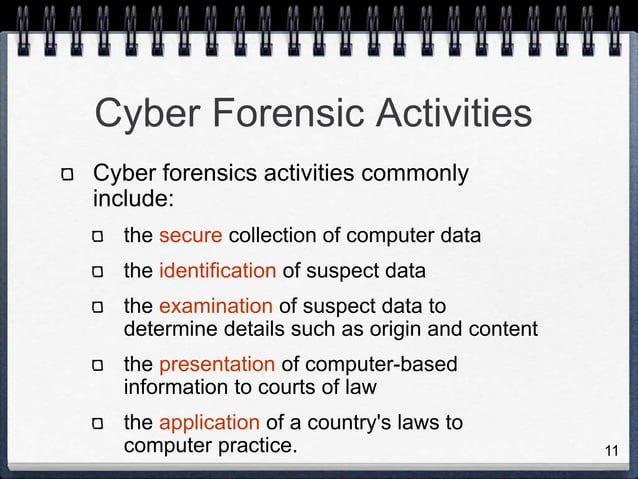 Cyber Forensic Activities

Cyber forensics activities commonly include:

the secure collection of computer data

the identification of suspect data

the examination of suspect data to determine details such as origin and content

the presentation of computer-based information to courts of law

the application of a country's laws to computer practice.

11